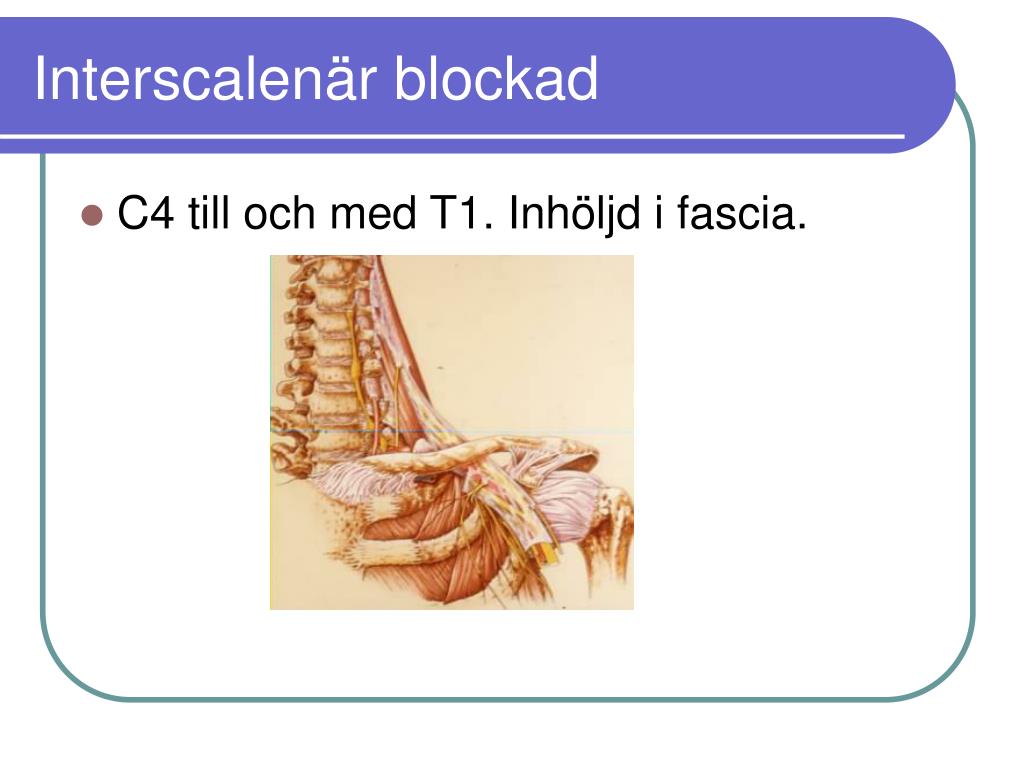 Interscalenär blockad

C4 till och med T1. Inhöljd i fascia.